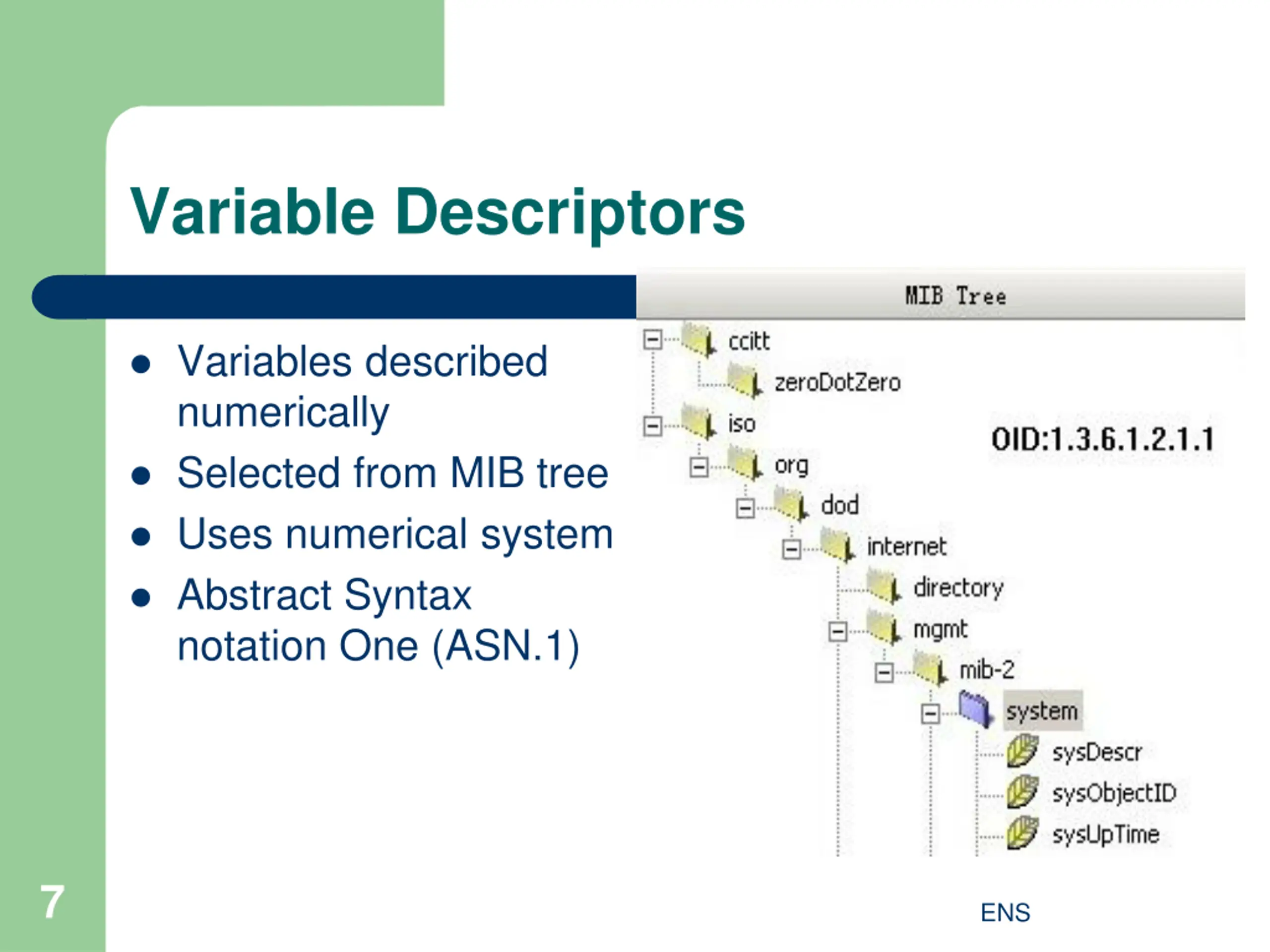 Variable Descriptors

- Variables described numerically
- Selected from MIB tree
- Uses numerical system
- Abstract Syntax notation One (ASN.1)

MIB Tree

ccitt
zeroDotZero
iso
org
dod
internet
directory
mgmt
mib-2
system
sysDescr
sysObjectID
sysUpTime

OID:1.3.6.1.2.1.1

7

ENS